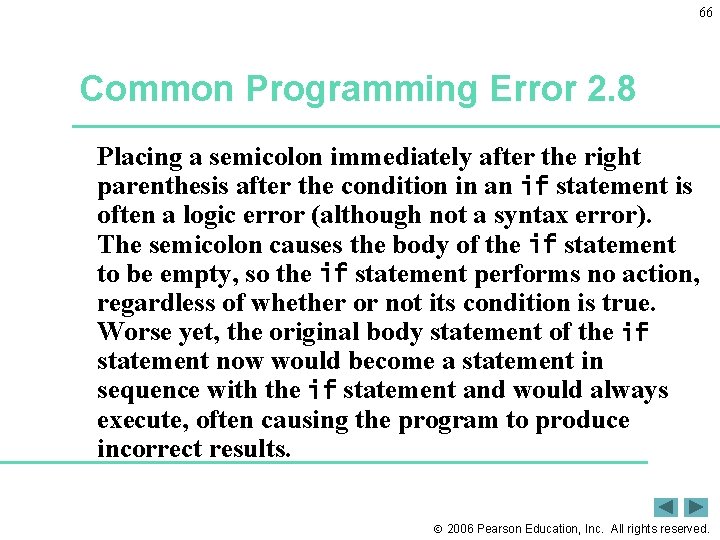 66

Common Programming Error 2.8

Placing a semicolon immediately after the right parenthesis after the condition in an if statement is often a logic error (although not a syntax error). The semicolon causes the body of the if statement to be empty, so the if statement performs no action, regardless of whether or not its condition is true. Worse yet, the original body statement of the if statement now would become a statement in sequence with the if statement and would always execute, often causing the program to produce incorrect results.

© 2006 Pearson Education, Inc. All rights reserved.